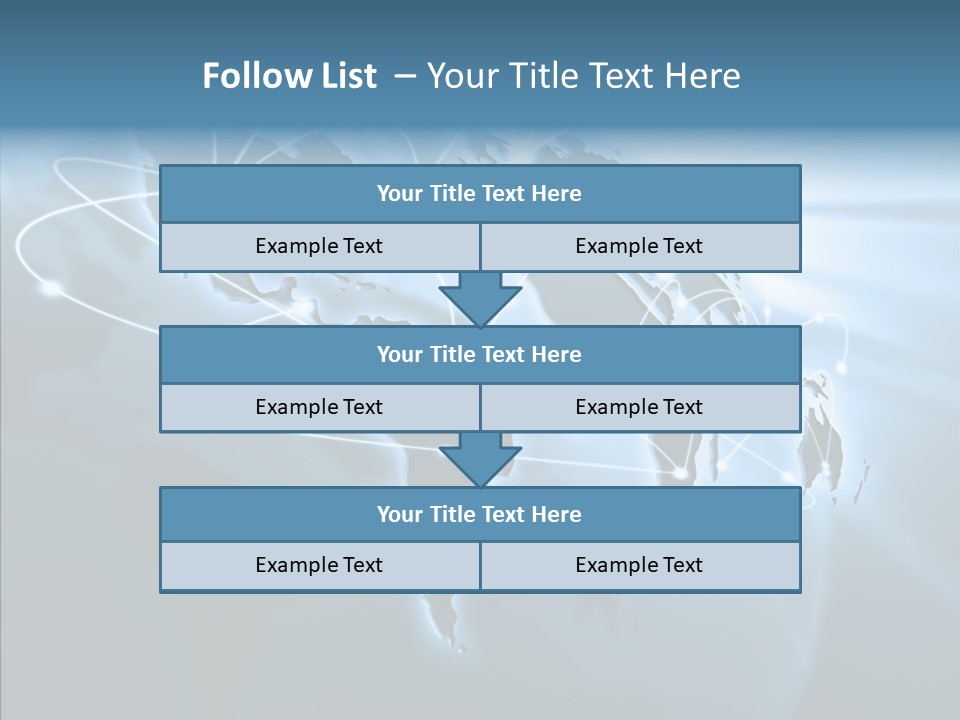 Follow List – Your Title Text Here

Your Title Text Here

Example Text

Example Text

Your Title Text Here

Example Text

Example Text

Your Title Text Here

Example Text

Example Text